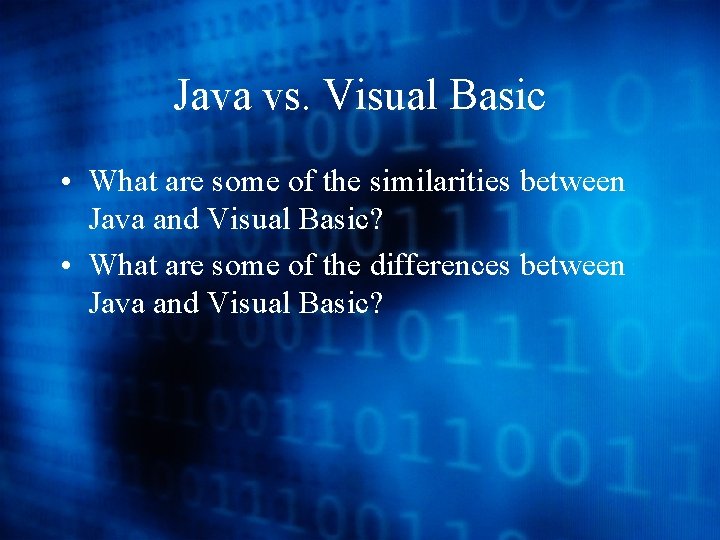 Java vs. Visual Basic

• What are some of the similarities between Java and Visual Basic?
• What are some of the differences between Java and Visual Basic?